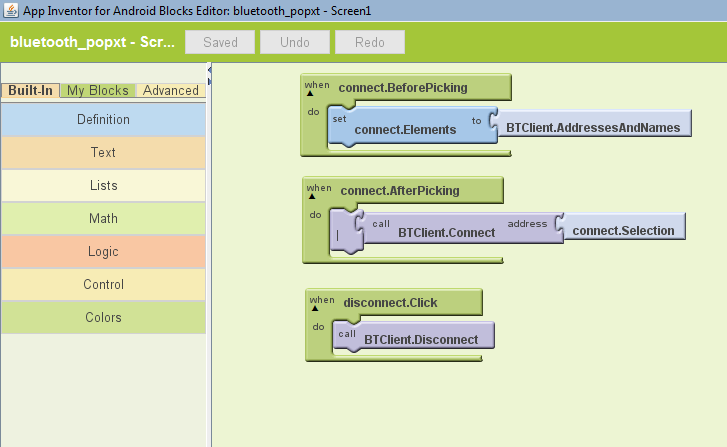 App Inventor for Android Blocks Editor: bluetooth_popxt - Screen1

bluetooth_popxt - Scr...

Saved

Undo

Redo

Built-In

My Blocks

Advanced

Definition

Text

Lists

Math

Logic

Control

Colors

when connect.BeforePicking

do set connect.Elements to BTClient.AddressesAndNames

when connect.AfterPicking

do call BTClient.Connect address connect.Selection

when disconnect.Click

do call BTClient.Disconnect